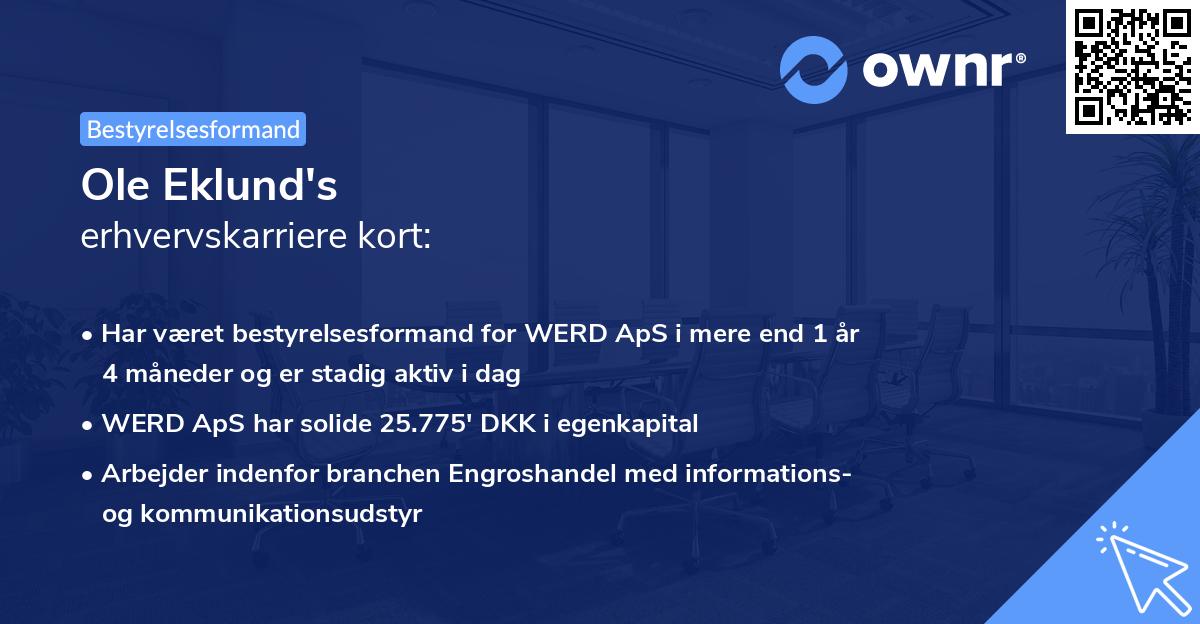 ownr®

Bestyrelsesformand

Ole Eklund's
erhvervskarriere kort:

• Har været bestyrelsesformand for WERD ApS i mere end 1 år 4 måneder og er stadig aktiv i dag

• WERD ApS har solide 25.775' DKK i egenkapital

• Arbejder indenfor branchen Engroshandel med informations- og kommunikationsudstyr